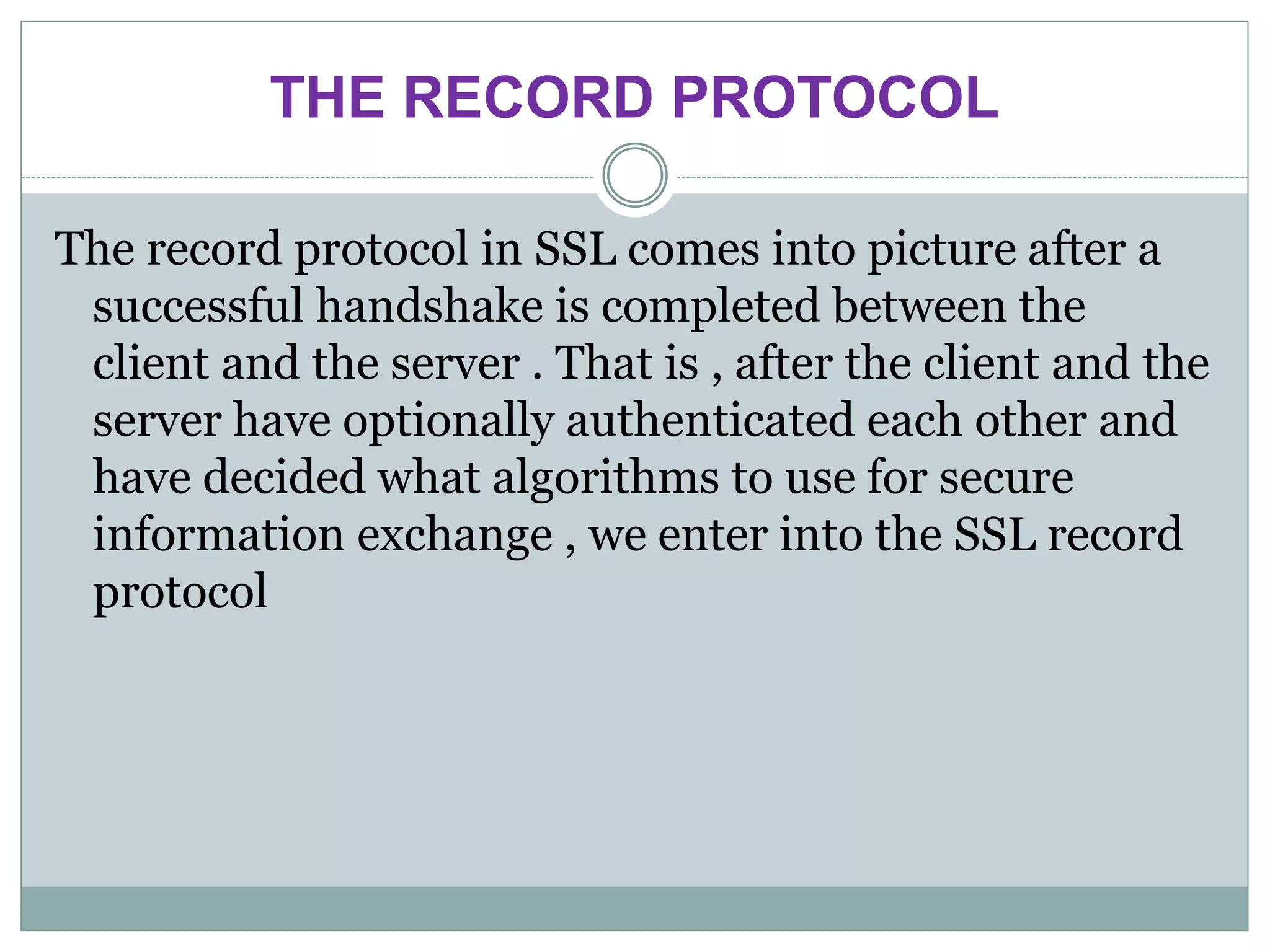 THE RECORD PROTOCOL

The record protocol in SSL comes into picture after a successful handshake is completed between the client and the server . That is , after the client and the server have optionally authenticated each other and have decided what algorithms to use for secure information exchange , we enter into the SSL record protocol